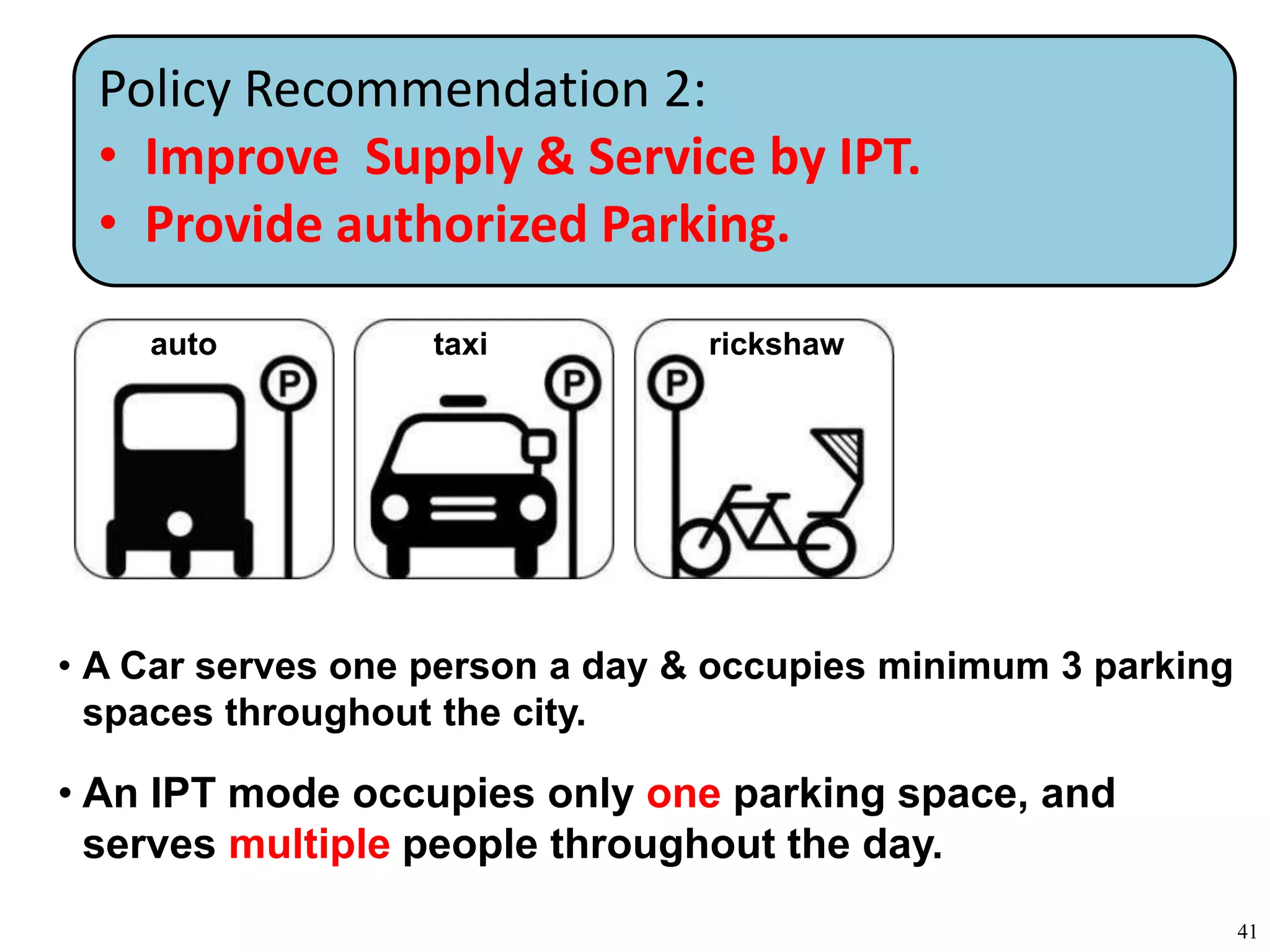 Policy Recommendation 2:
• Improve Supply & Service by IPT.
• Provide authorized Parking.

auto
P

taxi
P

rickshaw
P

• A Car serves one person a day & occupies minimum 3 parking spaces throughout the city.

• An IPT mode occupies only one parking space, and serves multiple people throughout the day.

41